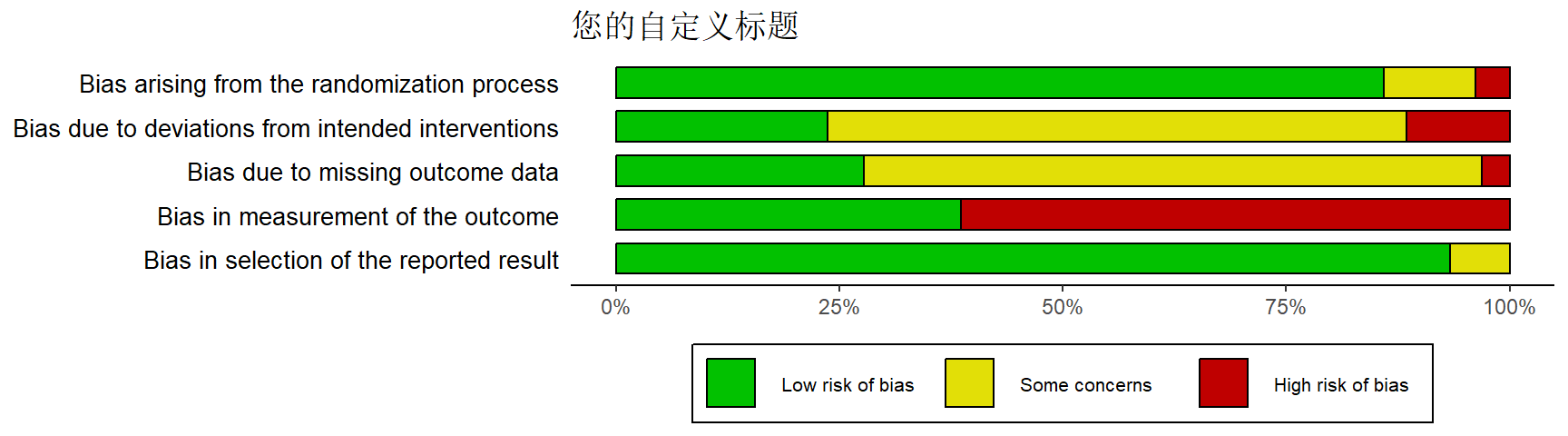 您的自定义标题

Bias arising from the randomization process
Bias due to deviations from intended interventions
Bias due to missing outcome data
Bias in measurement of the outcome
Bias in selection of the reported result

0%
25%
50%
75%
100%

Low risk of bias
Some concerns
High risk of bias